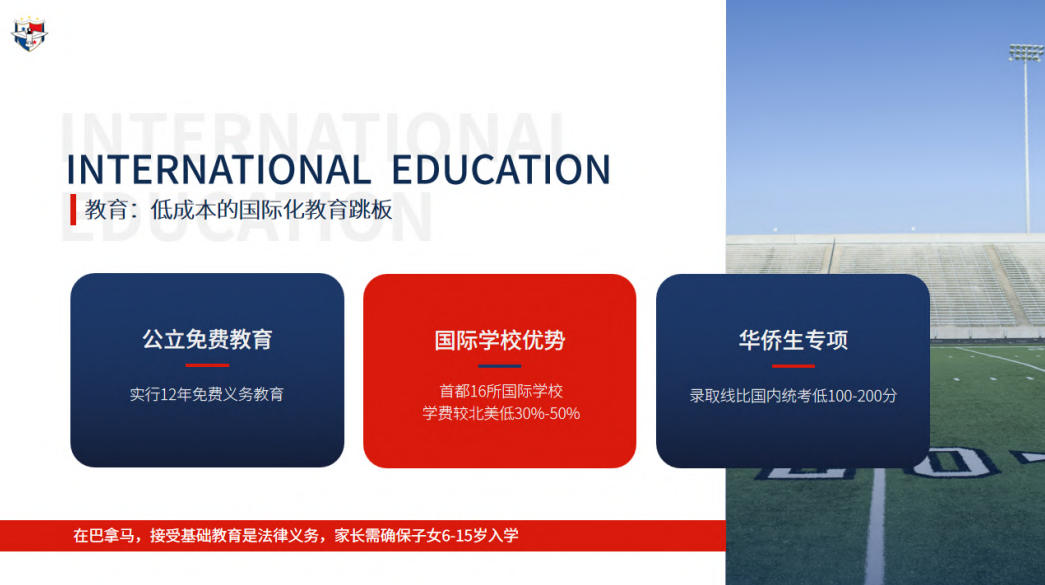 INTERNATIONAL EDUCATION

INTERNATIONAL EDUCATION

教育：低成本的国际化教育跳板

公立免费教育

实行12年免费义务教育

国际学校优势

首都16所国际学校
学费较北美低30%-50%

华侨生专项

录取线比国内统考低100-200分

在巴拿马，接受基础教育是法律义务，家长需确保子女6-15岁入学